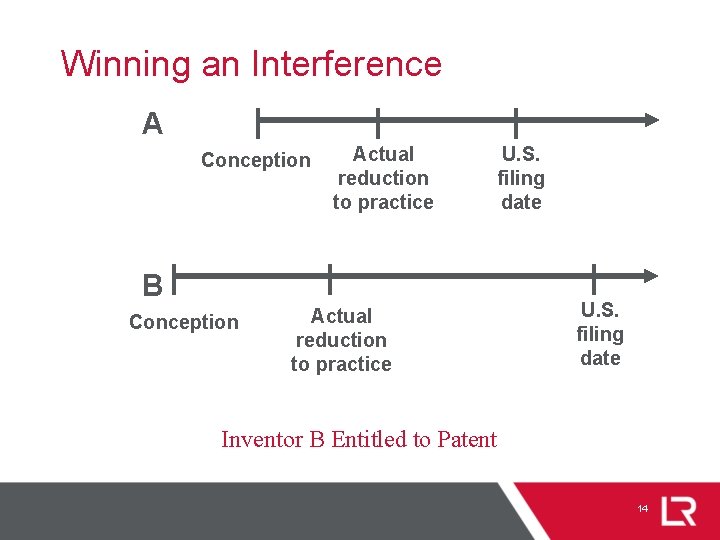 Winning an Interference

A

Conception

Actual reduction to practice

U.S. filing date

B

Conception

Actual reduction to practice

U.S. filing date

Inventor B Entitled to Patent

14

LR